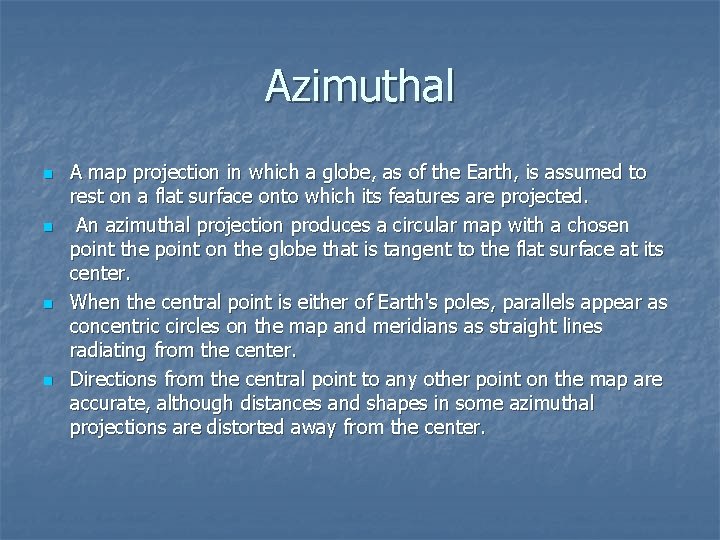 Azimuthal

- A map projection in which a globe, as of the Earth, is assumed to rest on a flat surface onto which its features are projected.
- An azimuthal projection produces a circular map with a chosen point the point on the globe that is tangent to the flat surface at its center.
- When the central point is either of Earth's poles, parallels appear as concentric circles on the map and meridians as straight lines radiating from the center.
- Directions from the central point to any other point on the map are accurate, although distances and shapes in some azimuthal projections are distorted away from the center.